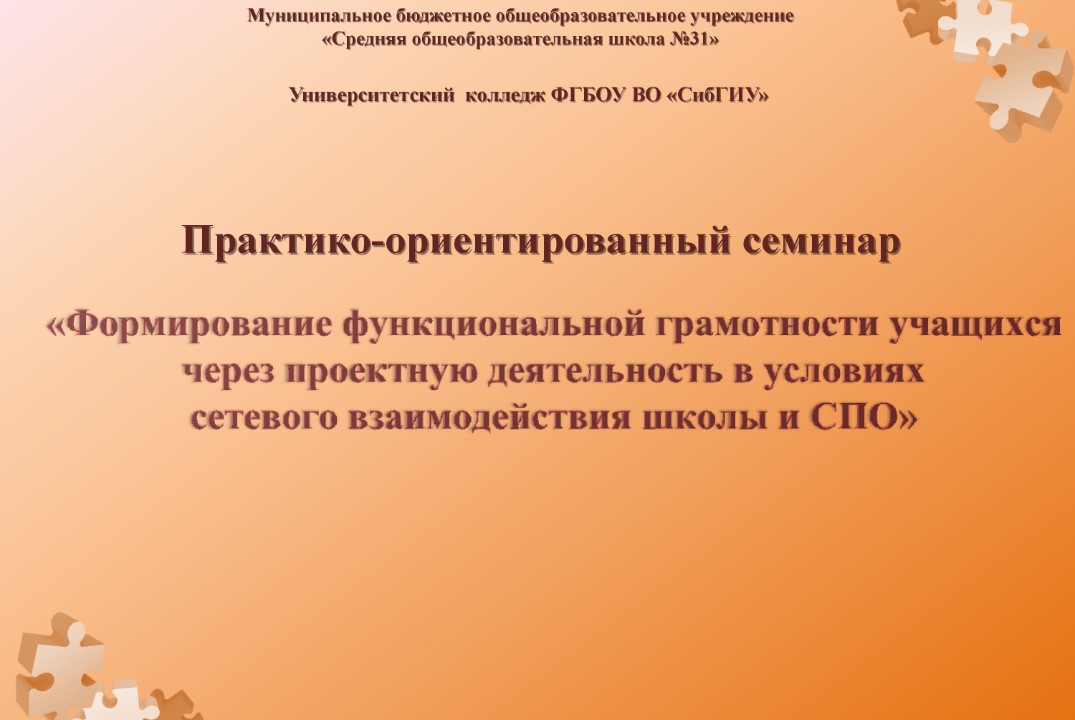 Муниципальное бюджетное общеобразовательное учреждение
«Средняя общеобразовательная школа №31»

Университетский колледж ФГБОУ ВО «СибГИУ»

Практико-ориентированный семинар

«Формирование функциональной грамотности учащихся через проектную деятельность в условиях сетевого взаимодействия школы и СПО»